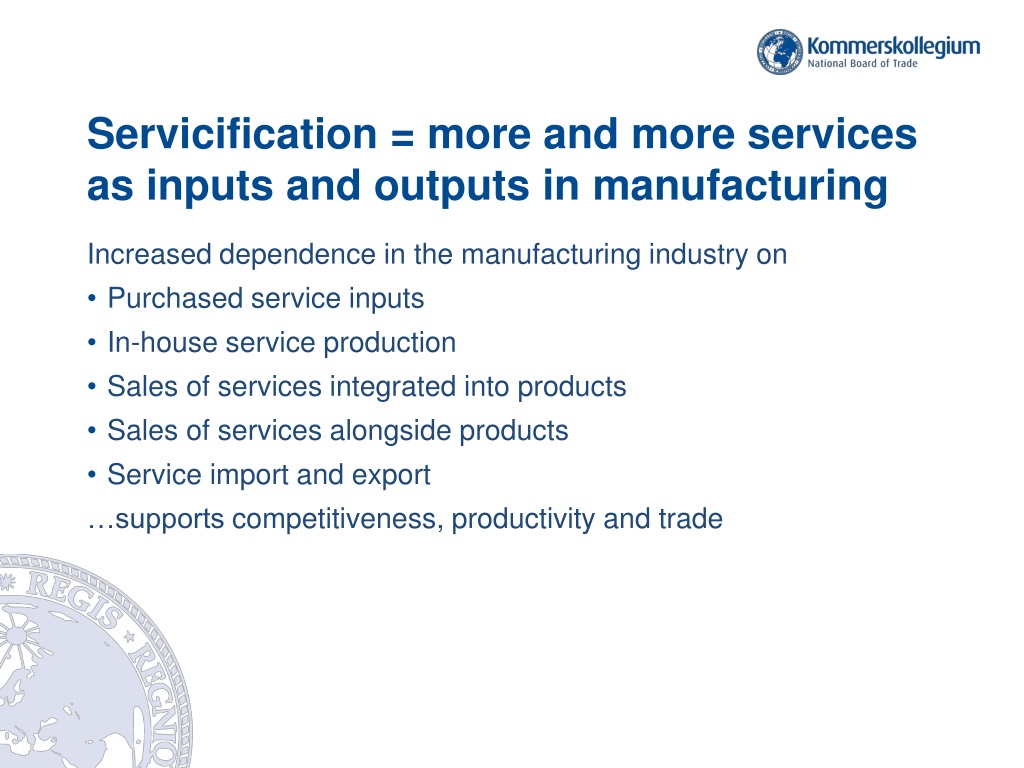 Kommerskollegium
National Board of Trade

Servicification = more and more services as inputs and outputs in manufacturing

Increased dependence in the manufacturing industry on
• Purchased service inputs
• In-house service production
• Sales of services integrated into products
• Sales of services alongside products
• Service import and export
…supports competitiveness, productivity and trade

REGIS REGNO